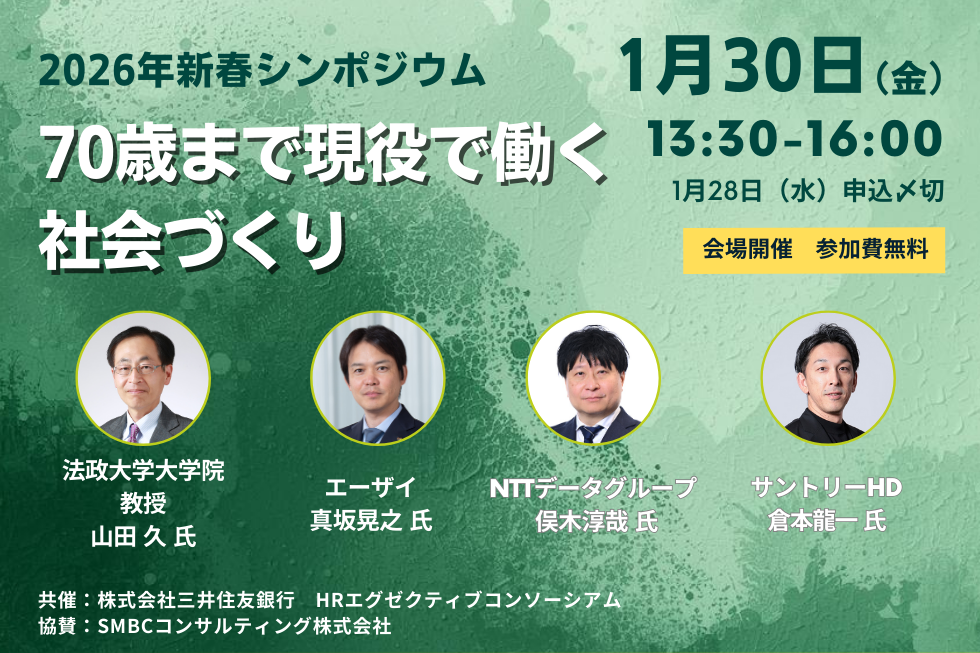 2026年新春シンポジウム

70歳まで現役で働く社会づくり

1月30日（金）
13:30-16:00
1月28日（水）申込〆切

会場開催　参加費無料

法政大学大学院
教授
山田 久 氏

エーザイ
真坂晃之 氏

NTTデータグループ
俣木淳哉 氏

サントリーHD
倉本龍一 氏

共催：株式会社三井住友銀行　HRエグゼクティブコンソーシアム
協賛：SMBCコンサルティング株式会社